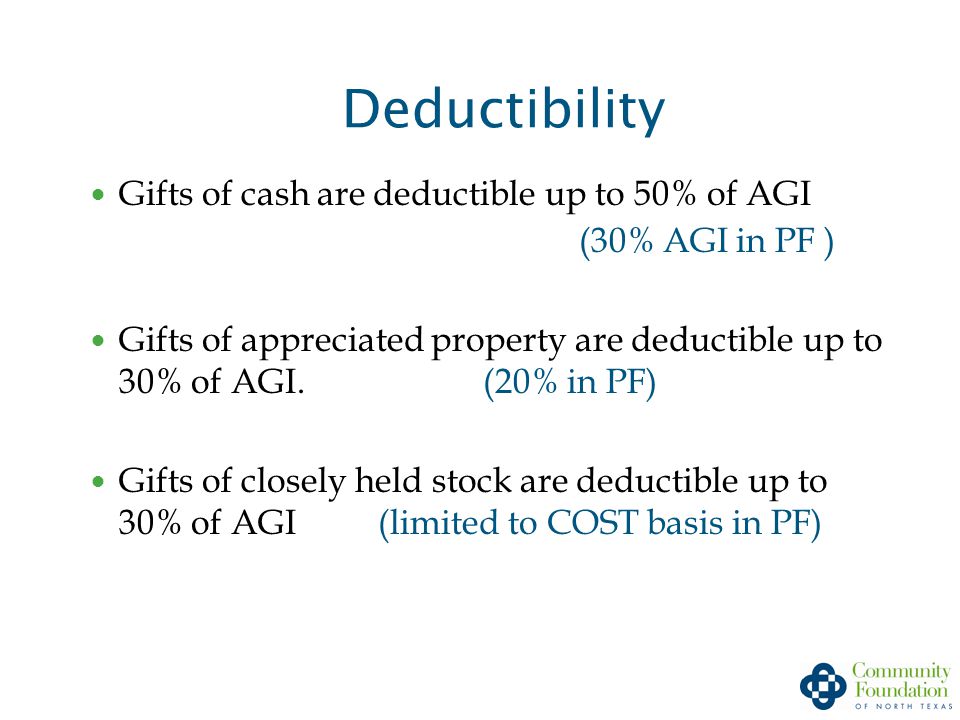 Deductibility

• Gifts of cash are deductible up to 50% of AGI (30% AGI in PF )

• Gifts of appreciated property are deductible up to 30% of AGI. (20% in PF)

• Gifts of closely held stock are deductible up to 30% of AGI (limited to COST basis in PF)

Community Foundation OF NORTH TEXAS